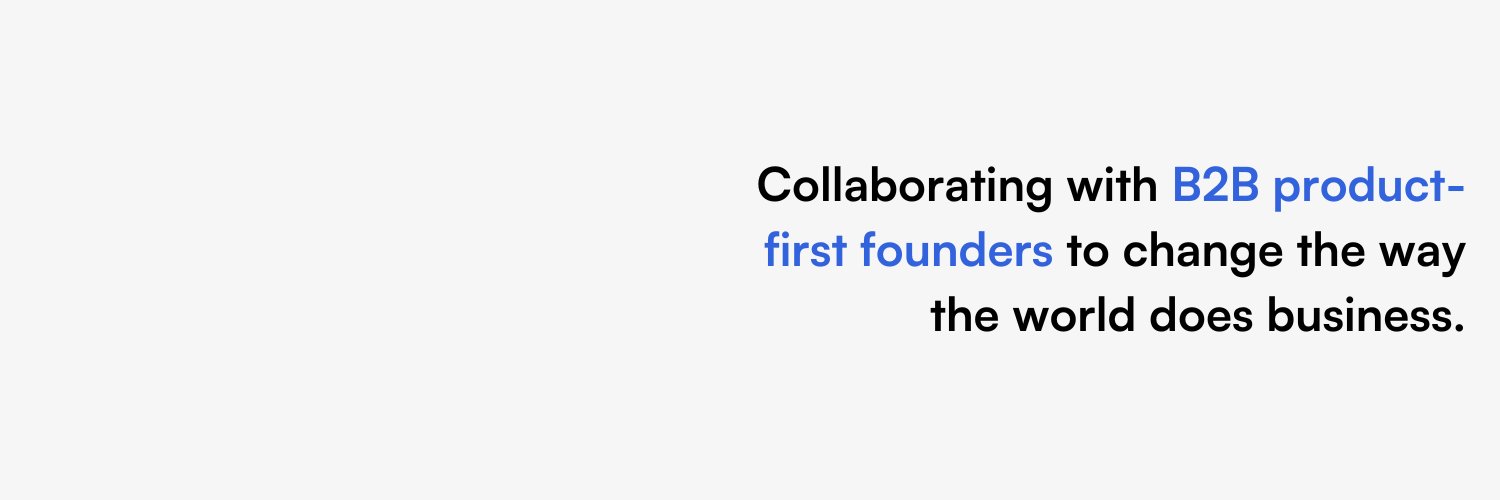 Collaborating with B2B product-first founders to change the way the world does business.